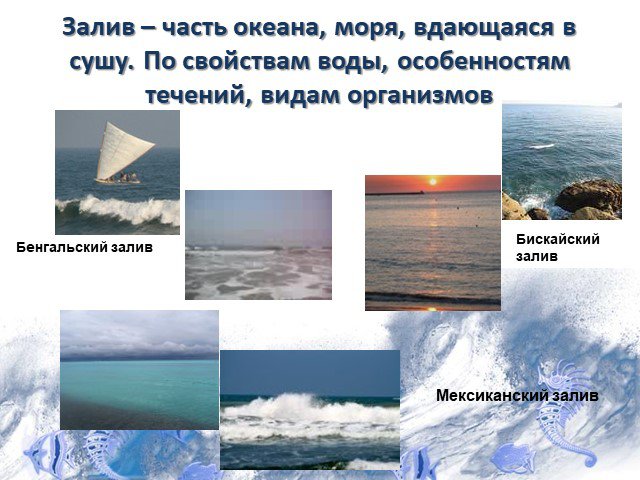 Залив – часть океана, моря, вдающаяся в сушу. По свойствам воды, особенностям течений, видам организмов

Бенгальский залив

Бискайский залив

Мексиканский залив